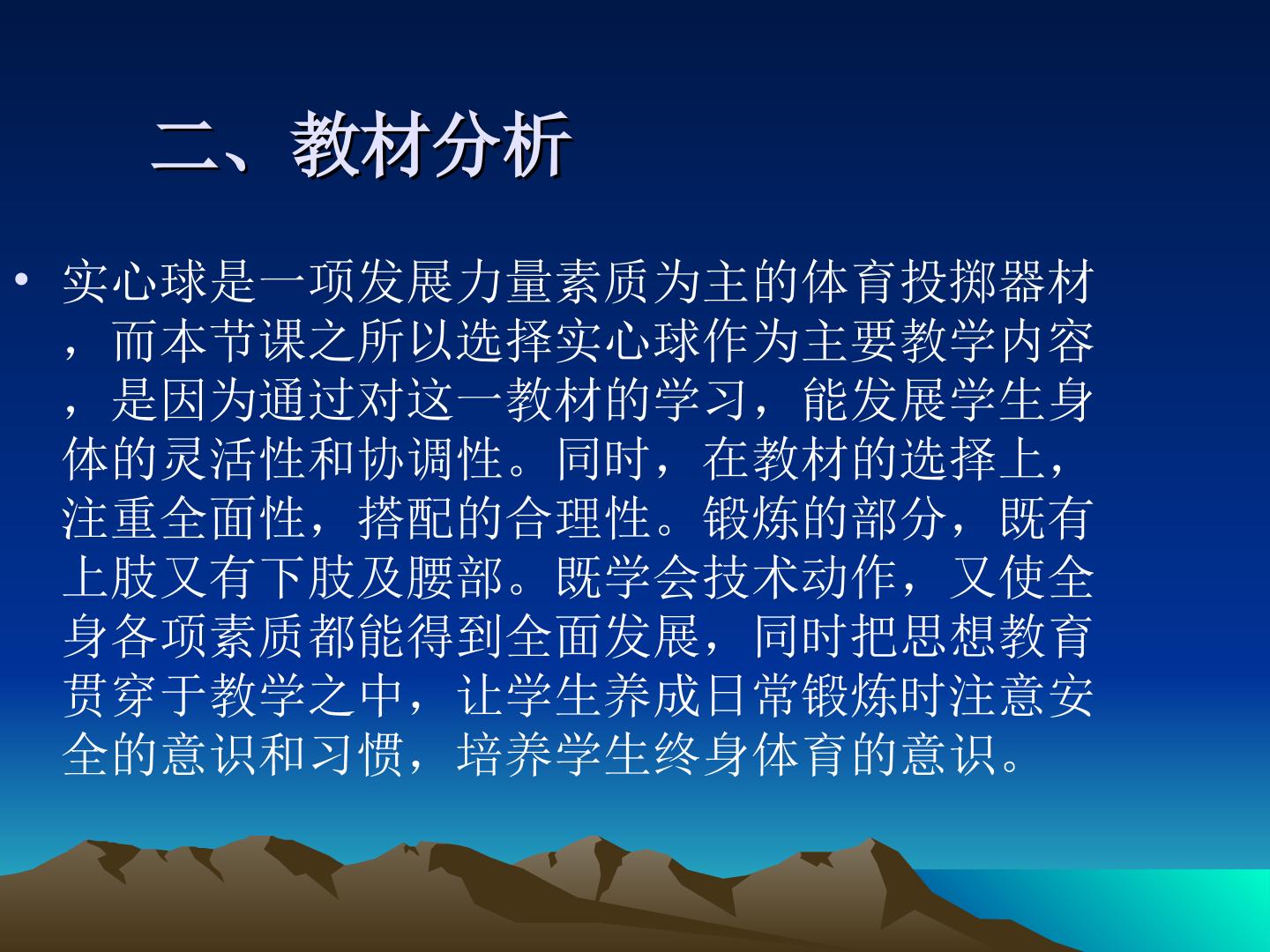 二、教材分析

• 实心球是一项发展力量素质为主的体育投掷器材，而本节课之所以选择实心球作为主要教学内容，是因为通过对这一教材的学习，能发展学生身体的灵活性和协调性。同时，在教材的选择上，注重全面性，搭配的合理性。锻炼的部分，既有上肢又有下肢及腰部。既学会技术动作，又使全身各项素质都能得到全面发展，同时把思想教育贯穿于教学之中，让学生养成日常锻炼时注意安全的意识和习惯，培养学生终身体育的意识。